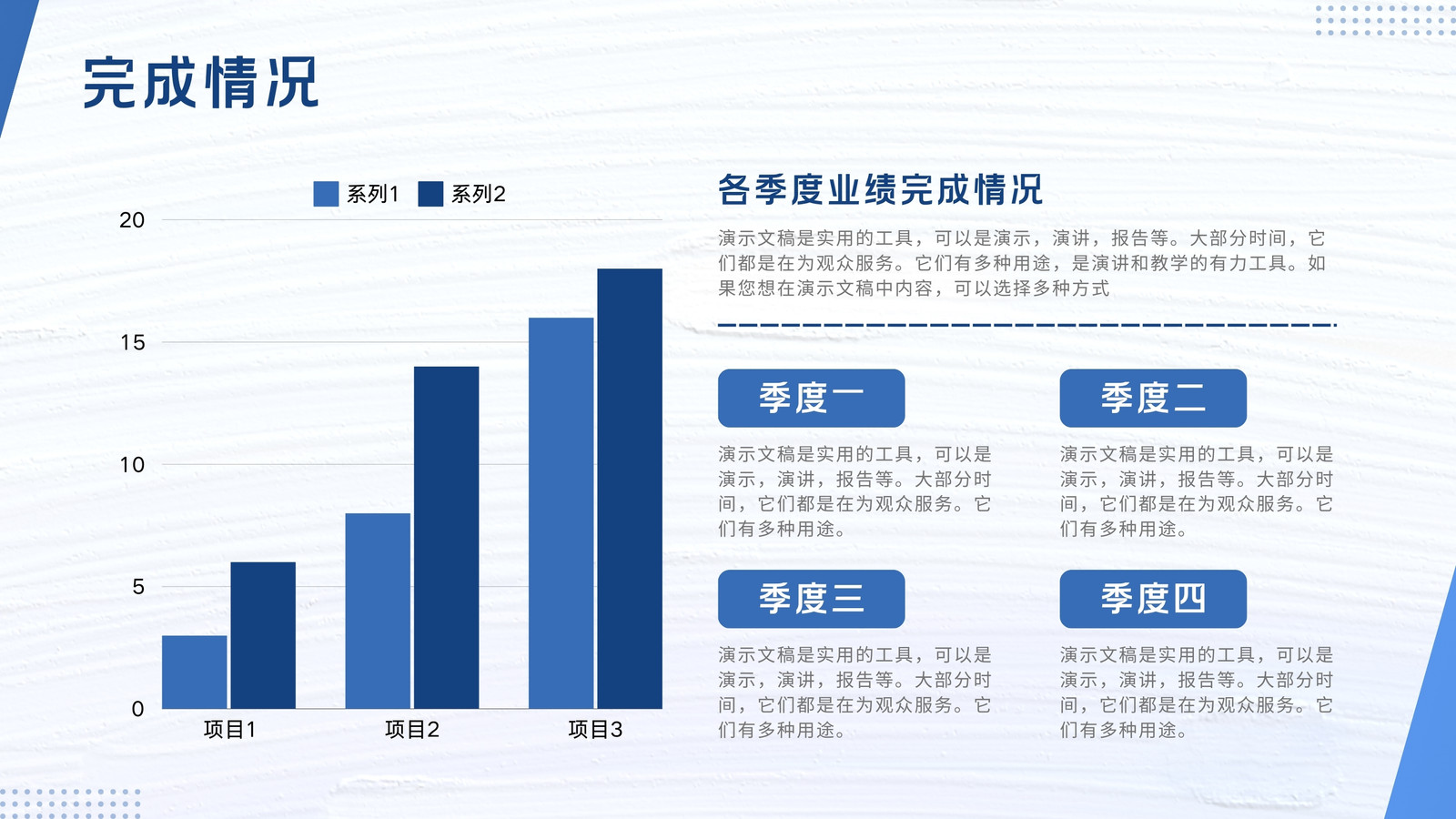 完成情况

系列1 系列2

20
15
10
5
0

项目1 项目2 项目3

各季度业绩完成情况

演示文稿是实用的工具，可以是演示，演讲，报告等。大部分时间，它们都是在为观众服务。它们有多种用途，是演讲和教学的有力工具。如果您想在演示文稿中内容，可以选择多种方式

季度一

演示文稿是实用的工具，可以是演示，演讲，报告等。大部分时间，它们都是在为观众服务。它们有多种用途。

季度二

演示文稿是实用的工具，可以是演示，演讲，报告等。大部分时间，它们都是在为观众服务。它们有多种用途。

季度三

演示文稿是实用的工具，可以是演示，演讲，报告等。大部分时间，它们都是在为观众服务。它们有多种用途。

季度四

演示文稿是实用的工具，可以是演示，演讲，报告等。大部分时间，它们都是在为观众服务。它们有多种用途。